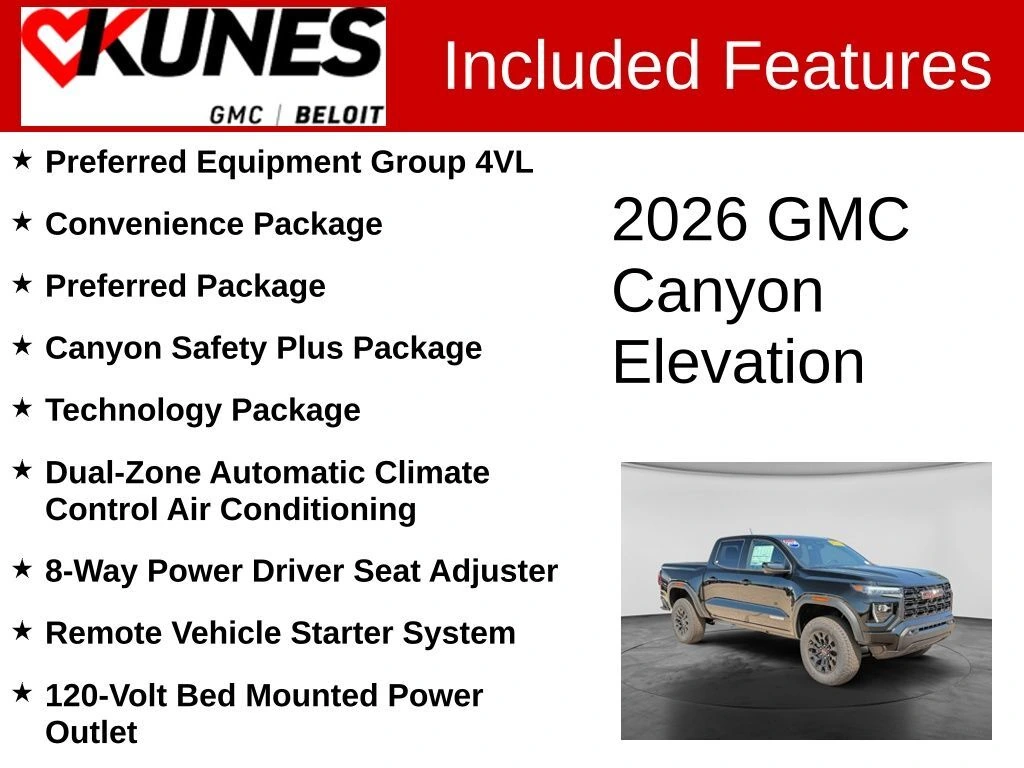 KUNES
GMC | BELOIT

Included Features

★ Preferred Equipment Group 4VL

★ Convenience Package

★ Preferred Package

★ Canyon Safety Plus Package

★ Technology Package

★ Dual-Zone Automatic Climate Control Air Conditioning

★ 8-Way Power Driver Seat Adjuster

★ Remote Vehicle Starter System

★ 120-Volt Bed Mounted Power Outlet

2026 GMC Canyon Elevation